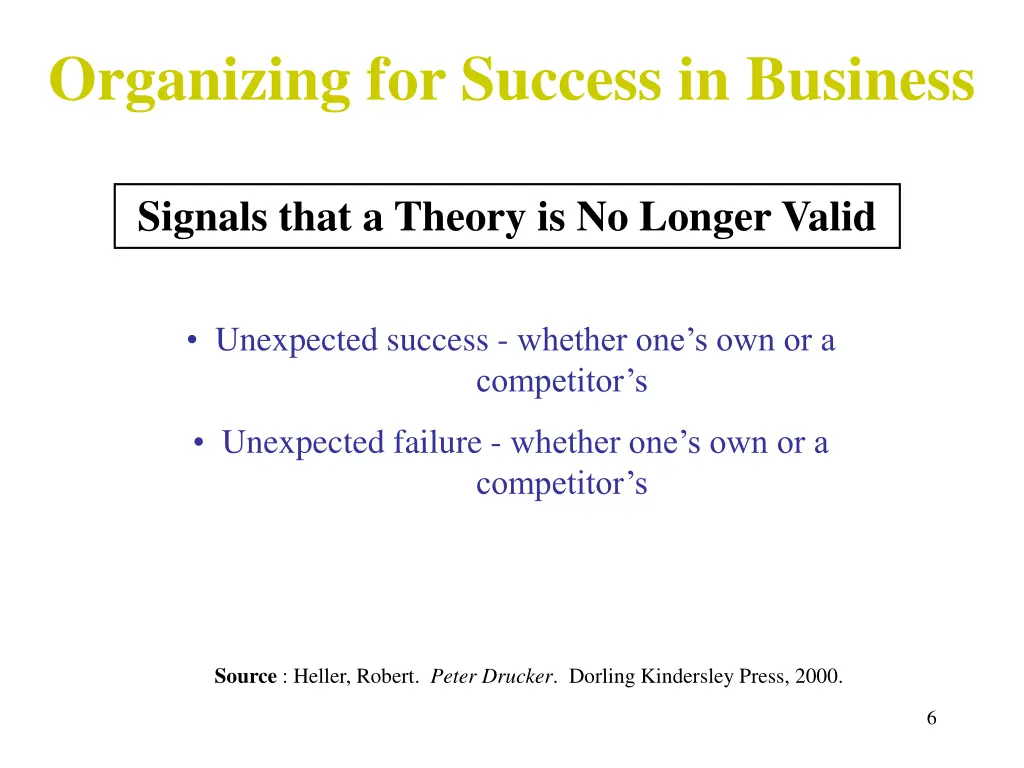 Organizing for Success in Business

Signals that a Theory is No Longer Valid

• Unexpected success - whether one’s own or a competitor’s

• Unexpected failure - whether one’s own or a competitor’s

Source : Heller, Robert. Peter Drucker. Dorling Kindersley Press, 2000.

6